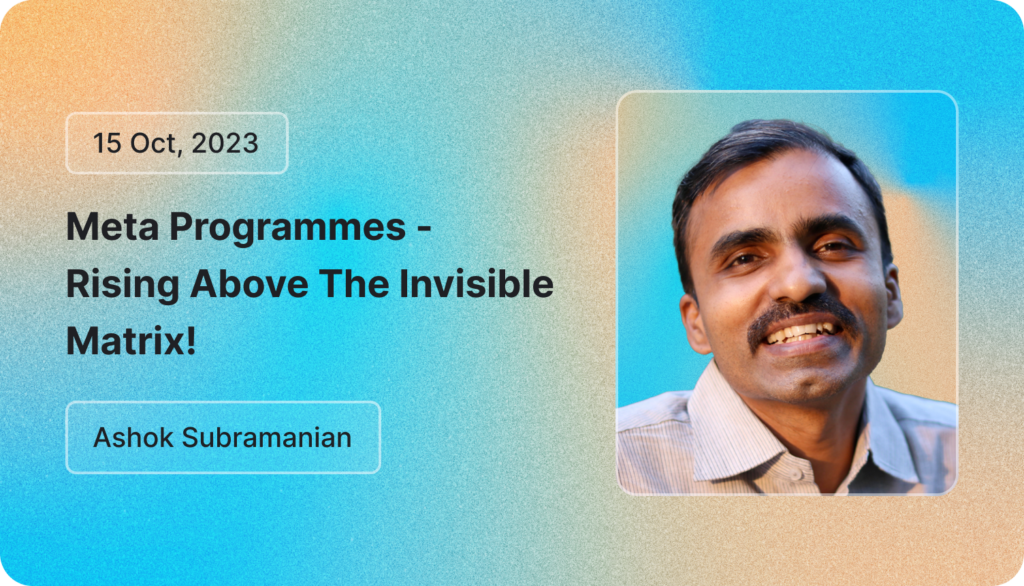 15 Oct, 2023

Meta Programmes - Rising Above The Invisible Matrix!

Ashok Subramanian